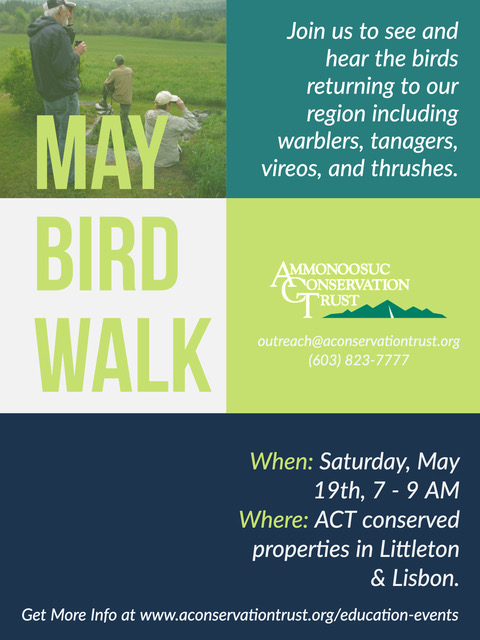 MAY BIRD WALK

Join us to see and hear the birds returning to our region including warblers, tanagers, vireos, and thrushes.

AMMONOOSUC CONSERVATION TRUST

outreach@aconservationtrust.org
(603) 823-7777

When: Saturday, May 19th, 7 - 9 AM
Where: ACT conserved properties in Littleton & Lisbon.

Get More Info at www.aconservationtrust.org/education-events